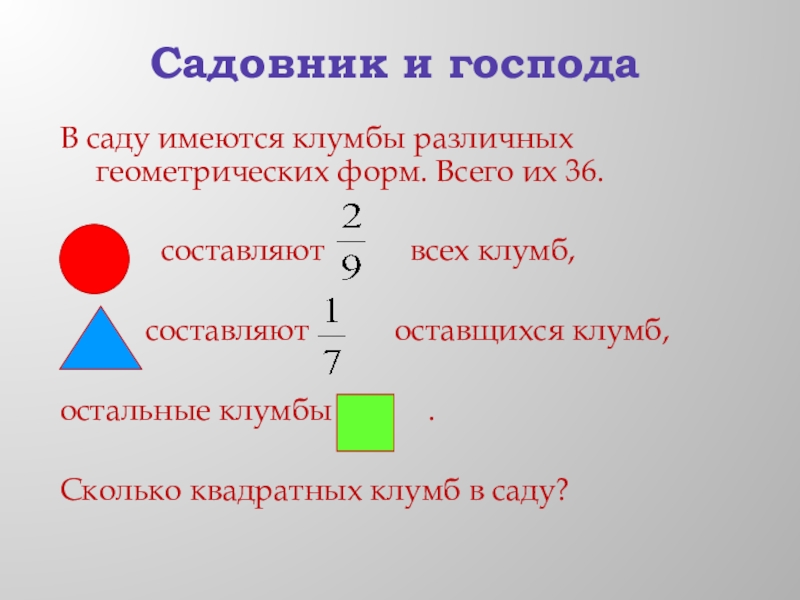 Садовник и господа

В саду имеются клумбы различных геометрических форм. Всего их 36.

составляют $\frac{2}{9}$ всех клумб,

составляют $\frac{1}{7}$ оставщихся клумб,

остальные клумбы .

Сколько квадратных клумб в саду?